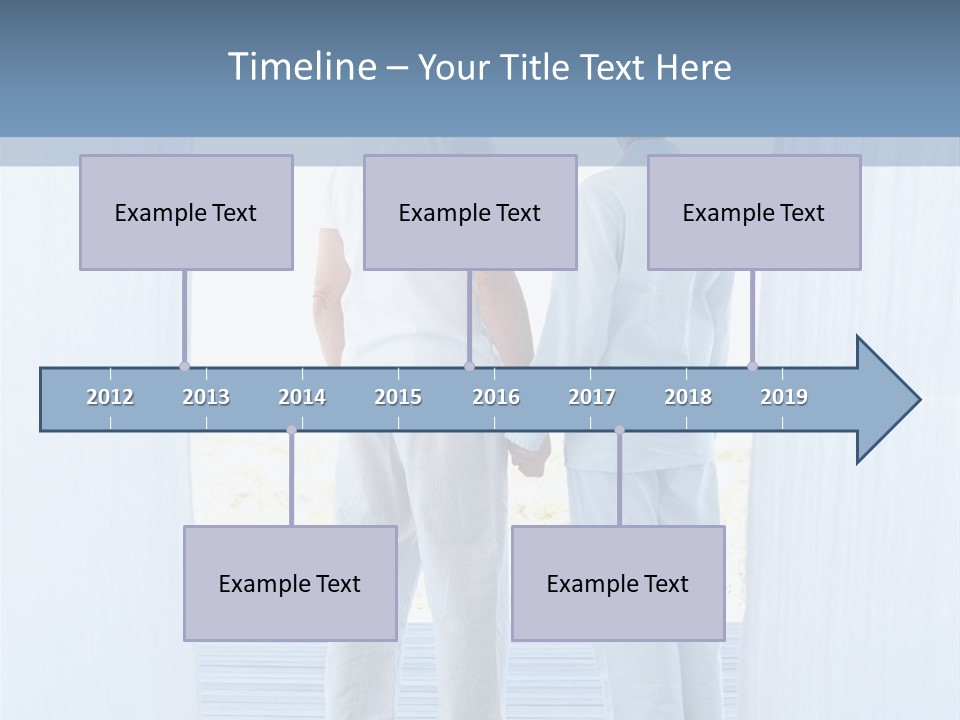 Timeline – Your Title Text Here

Example Text

Example Text

Example Text

2012 2013 2014 2015 2016 2017 2018 2019

Example Text

Example Text